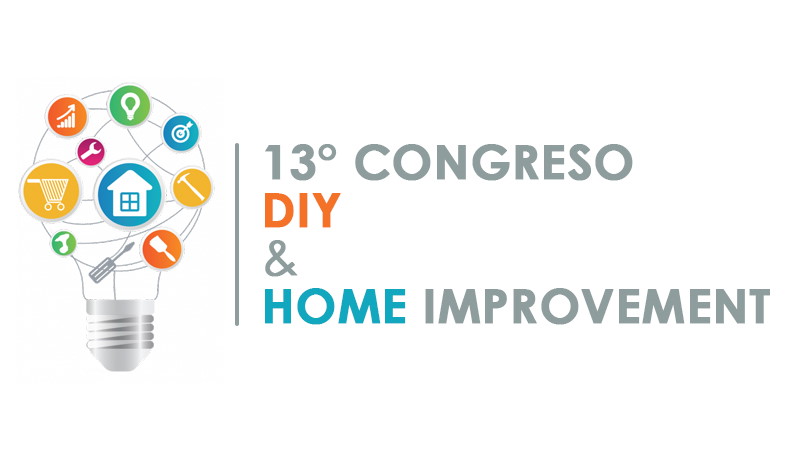 13° CONGRESO
DIY
&
HOME IMPROVEMENT